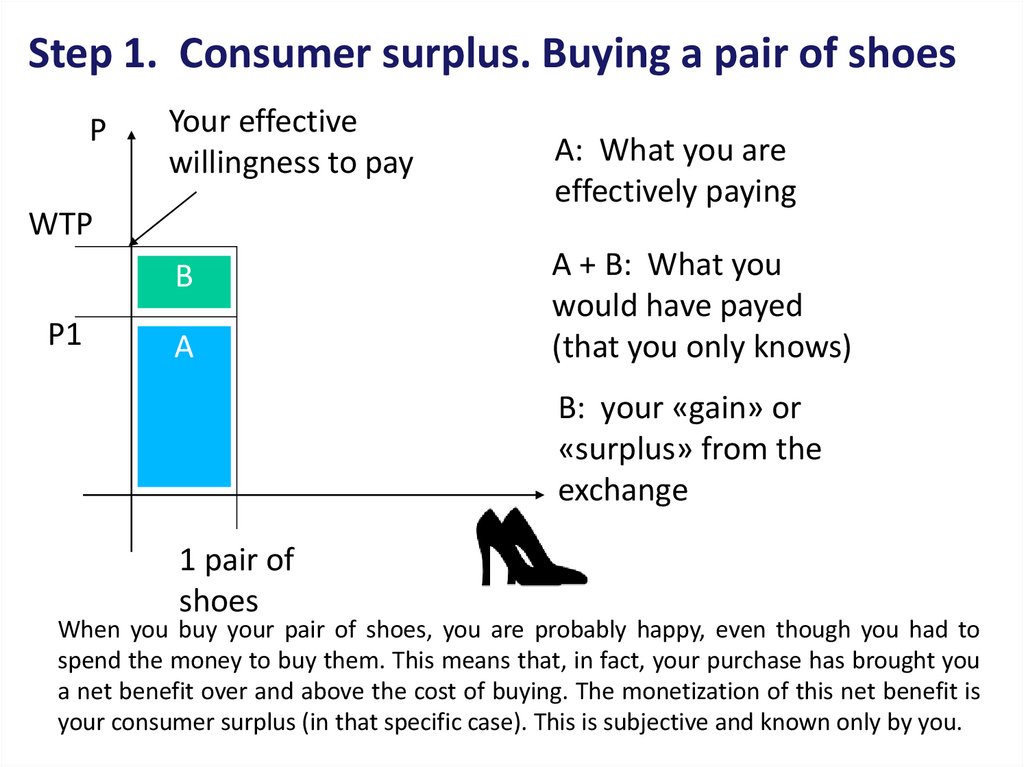 Step 1. Consumer surplus. Buying a pair of shoes

P

Your effective willingness to pay

WTP

B

P1

A

1 pair of shoes

A: What you are effectively paying

A + B: What you would have payed (that you only knows)

B: your «gain» or «surplus» from the exchange

When you buy your pair of shoes, you are probably happy, even though you had to spend the money to buy them. This means that, in fact, your purchase has brought you a net benefit over and above the cost of buying. The monetization of this net benefit is your consumer surplus (in that specific case). This is subjective and known only by you.